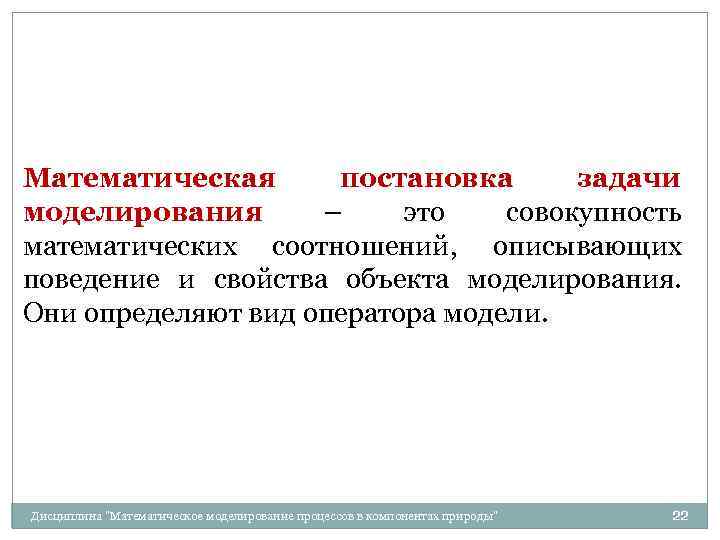 Математическая постановка задачи моделирования – это совокупность математических соотношений, описывающих поведение и свойства объекта моделирования. Они определяют вид оператора модели.

Дисциплина "Математическое моделирование процессов в компонентах природы"

22